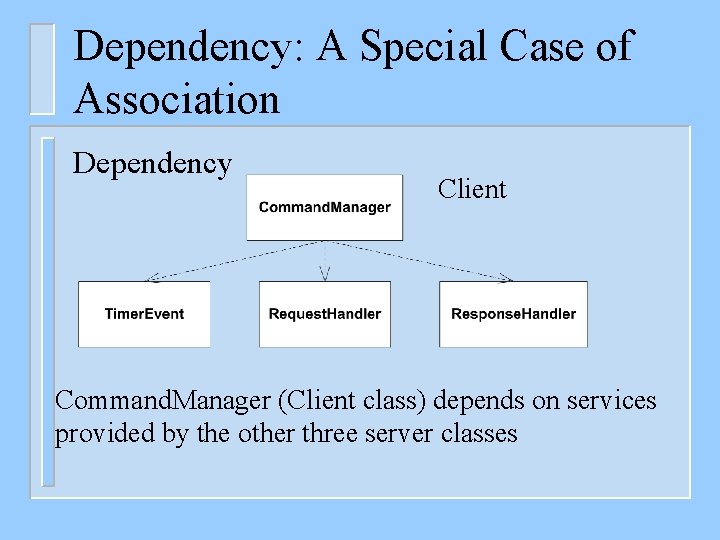 Dependency: A Special Case of Association

Dependency

CommandManager

Client

TimerEvent

RequestHandler

ResponseHandler

CommandManager (Client class) depends on services provided by the other three server classes